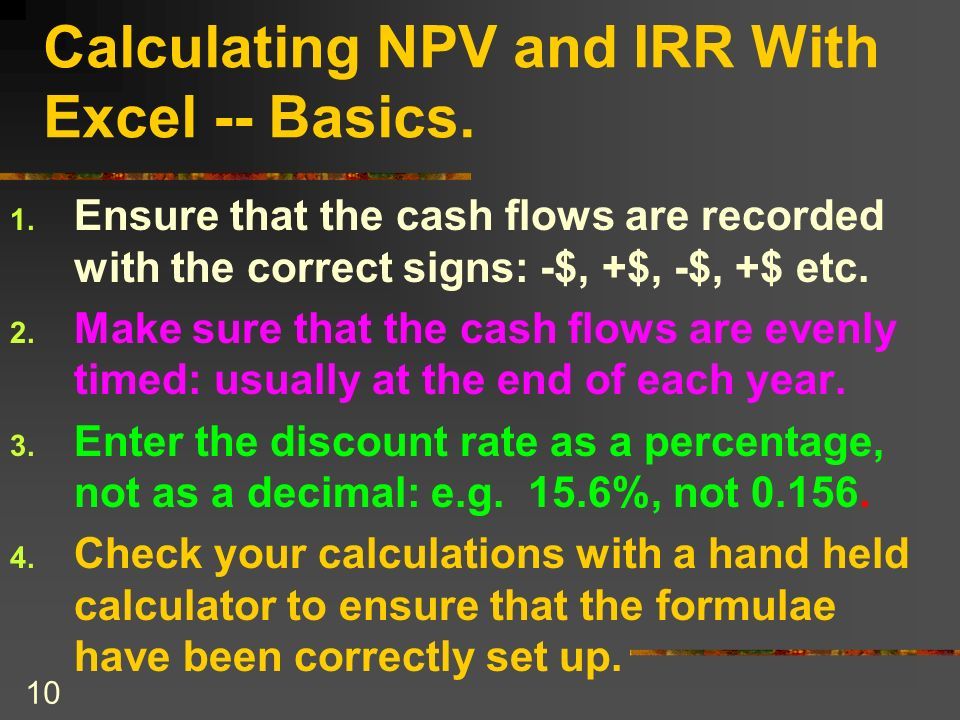 Calculating NPV and IRR With Excel -- Basics.

1. Ensure that the cash flows are recorded with the correct signs: -\$, +\$, -\$, +\$ etc.

2. Make sure that the cash flows are evenly timed: usually at the end of each year.

3. Enter the discount rate as a percentage, not as a decimal: e.g. 15.6%, not 0.156.

4. Check your calculations with a hand held calculator to ensure that the formulae have been correctly set up.

10